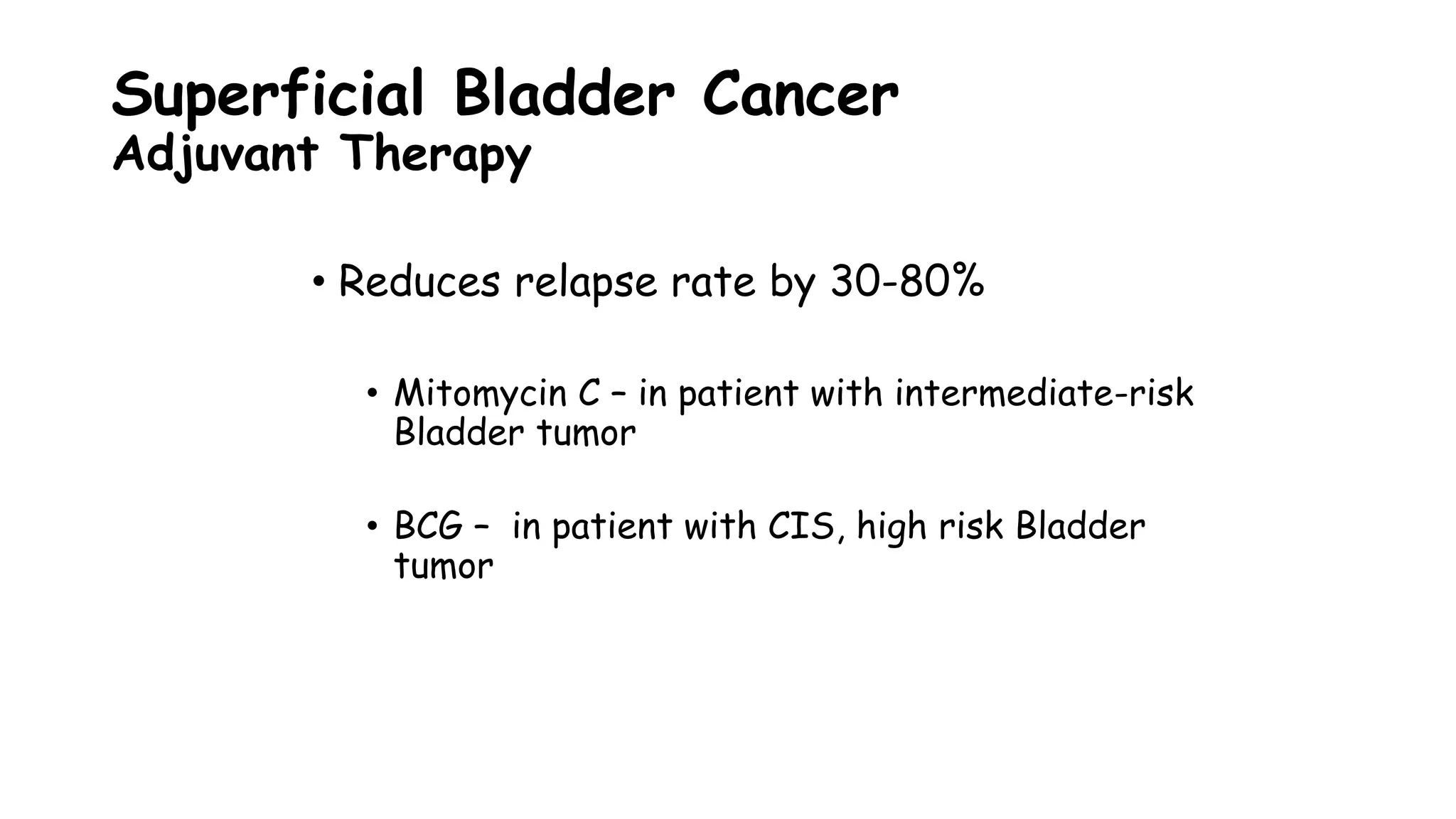 Superficial Bladder Cancer
Adjuvant Therapy

• Reduces relapse rate by 30-80%

• Mitomycin C – in patient with intermediate-risk Bladder tumor

• BCG – in patient with CIS, high risk Bladder tumor